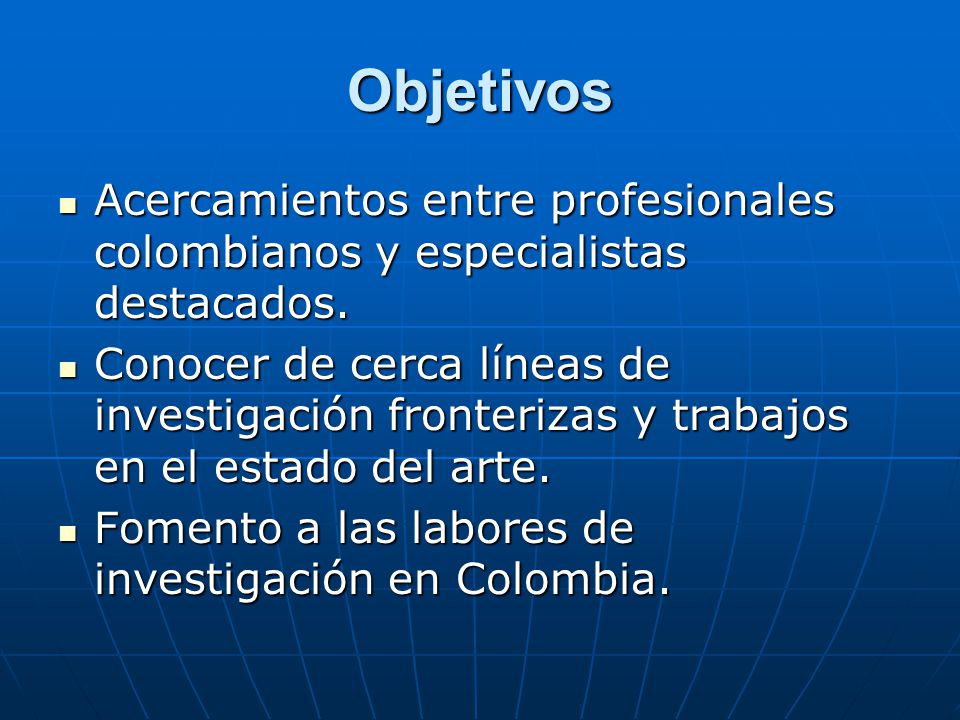 Objetivos

- Acercamientos entre profesionales colombianos y especialistas destacados.
- Conocer de cerca líneas de investigación fronterizas y trabajos en el estado del arte.
- Fomento a las labores de investigación en Colombia.